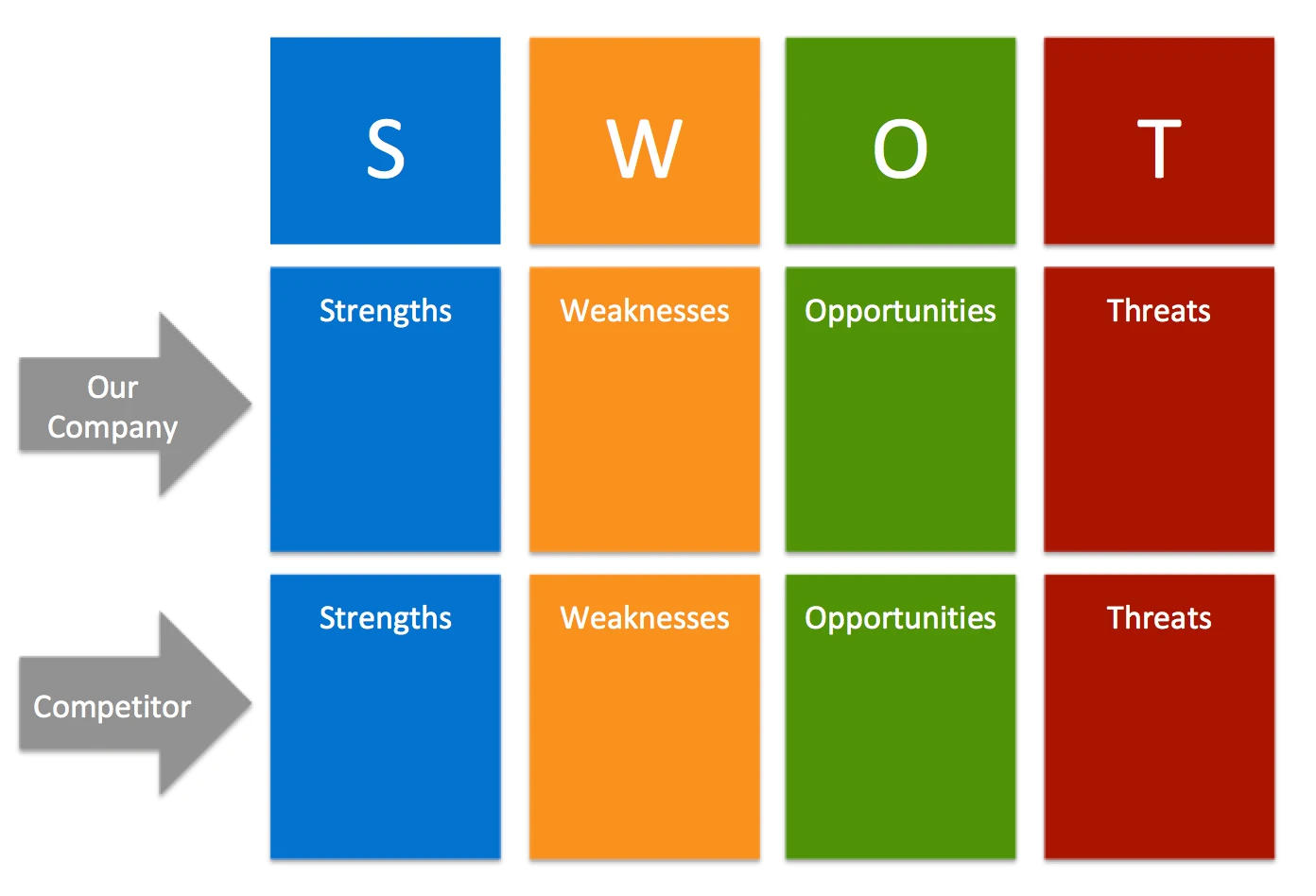 | | S | W | O | T |
|---|---|---|---|---|
| Our Company | Strengths | Weaknesses | Opportunities | Threats |
| Competitor | Strengths | Weaknesses | Opportunities | Threats |